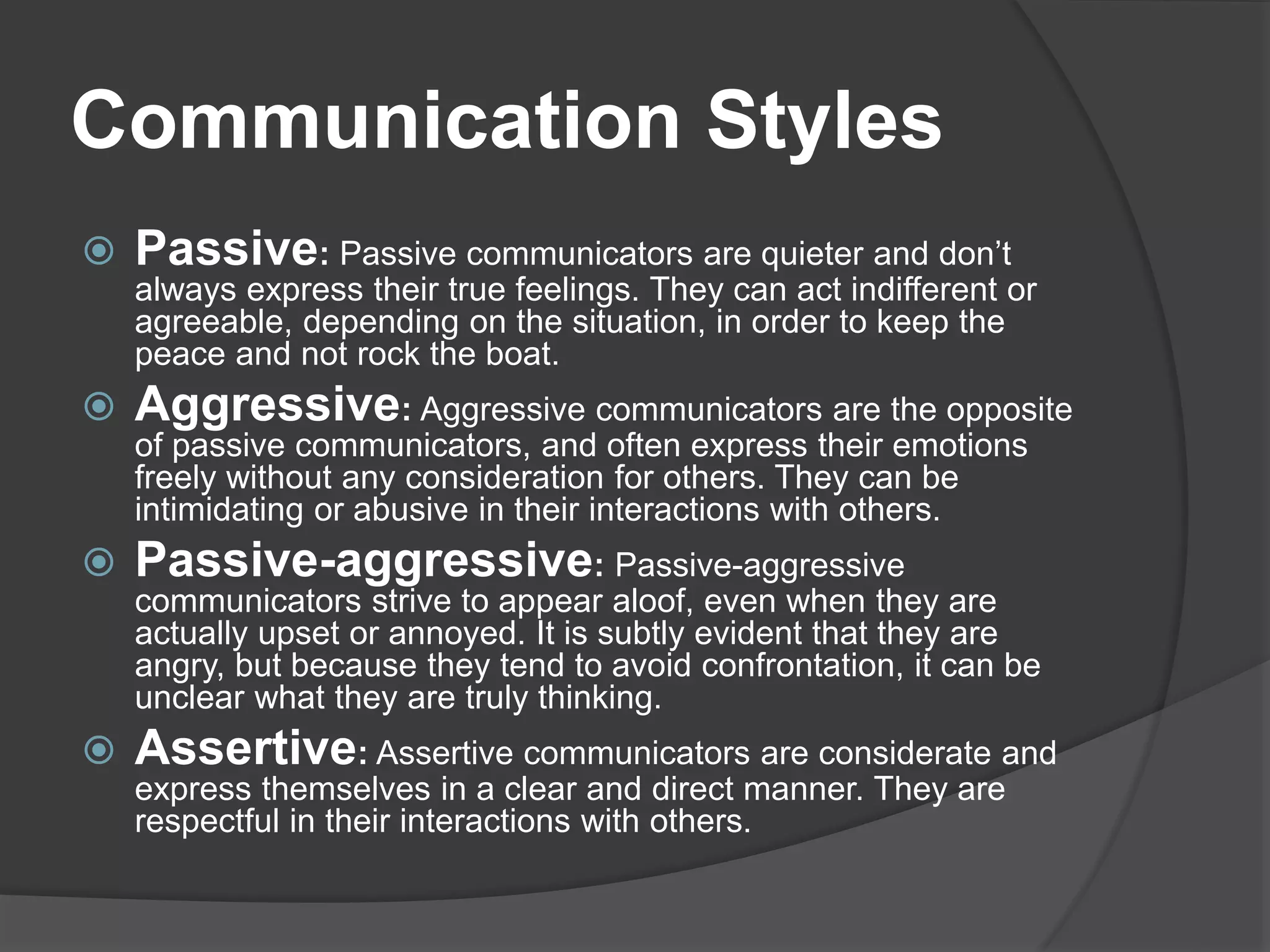 Communication Styles

Passive: Passive communicators are quieter and don’t always express their true feelings. They can act indifferent or agreeable, depending on the situation, in order to keep the peace and not rock the boat.

Aggressive: Aggressive communicators are the opposite of passive communicators, and often express their emotions freely without any consideration for others. They can be intimidating or abusive in their interactions with others.

Passive-aggressive: Passive-aggressive communicators strive to appear aloof, even when they are actually upset or annoyed. It is subtly evident that they are angry, but because they tend to avoid confrontation, it can be unclear what they are truly thinking.

Assertive: Assertive communicators are considerate and express themselves in a clear and direct manner. They are respectful in their interactions with others.